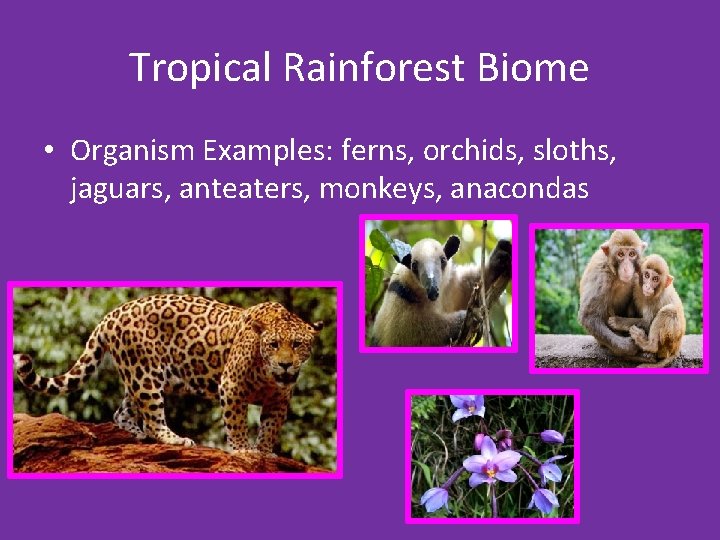 Tropical Rainforest Biome

• Organism Examples: ferns, orchids, sloths, jaguars, anteaters, monkeys, anacondas